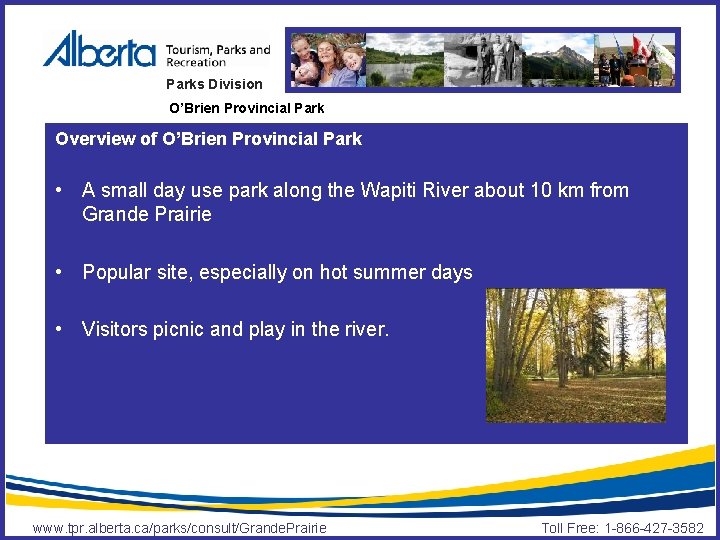 Alberta Tourism, Parks and Recreation

Parks Division

O'Brien Provincial Park

Overview of O'Brien Provincial Park

• A small day use park along the Wapiti River about 10 km from Grande Prairie

• Popular site, especially on hot summer days

• Visitors picnic and play in the river.

www.tpr.alberta.ca/parks/consult/GrandePrairie

Toll Free: 1-866-427-3582